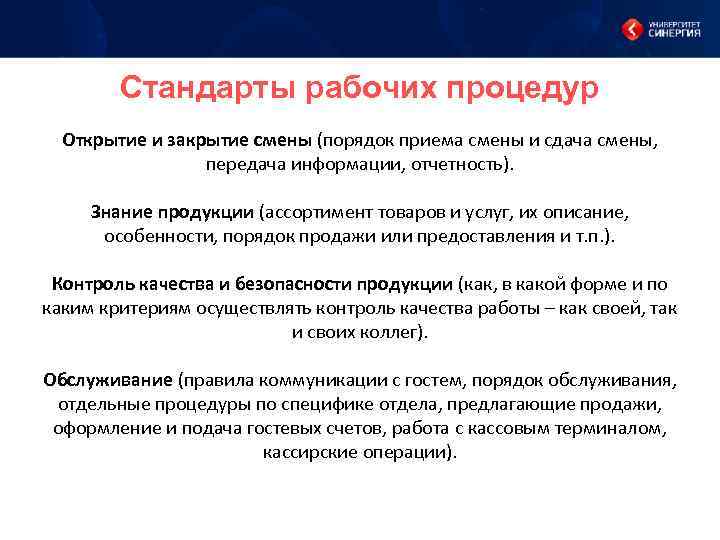 УНИВЕРСИТЕТ СИНЕРГИЯ

Стандарты рабочих процедур

Открытие и закрытие смены (порядок приема смены и сдача смены, передача информации, отчетность).

Знание продукции (ассортимент товаров и услуг, их описание, особенности, порядок продажи или предоставления и т.п.).

Контроль качества и безопасности продукции (как, в какой форме и по каким критериям осуществлять контроль качества работы – как своей, так и своих коллег).

Обслуживание (правила коммуникации с гостем, порядок обслуживания, отдельные процедуры по специфике отдела, предлагающие продажи, оформление и подача гостевых счетов, работа с кассовым терминалом, кассирские операции).